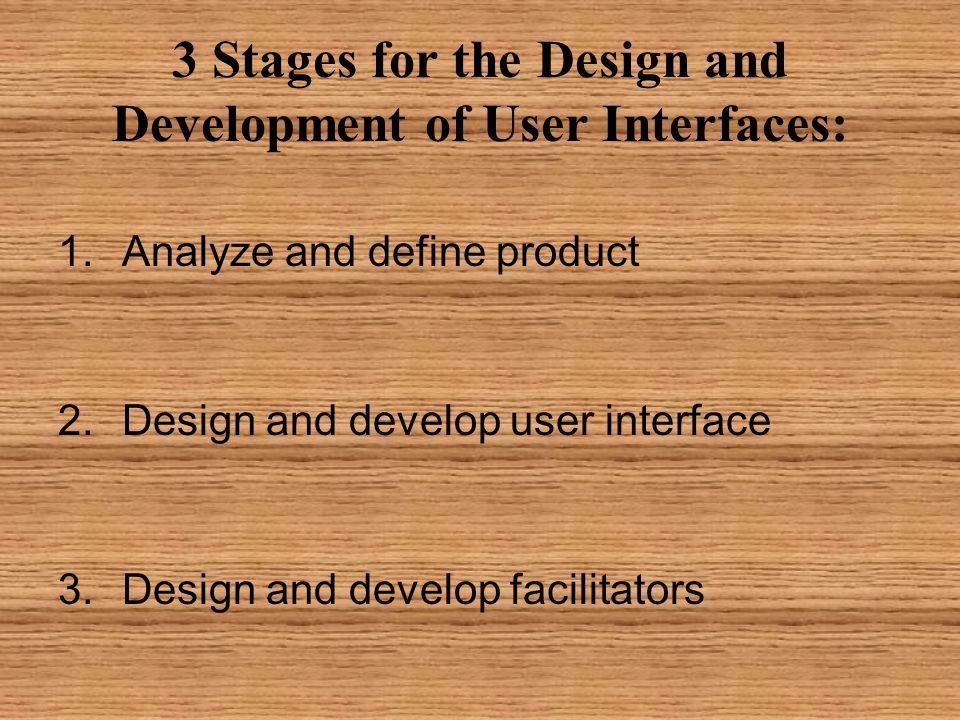 3 Stages for the Design and Development of User Interfaces:

1. Analyze and define product

2. Design and develop user interface

3. Design and develop facilitators